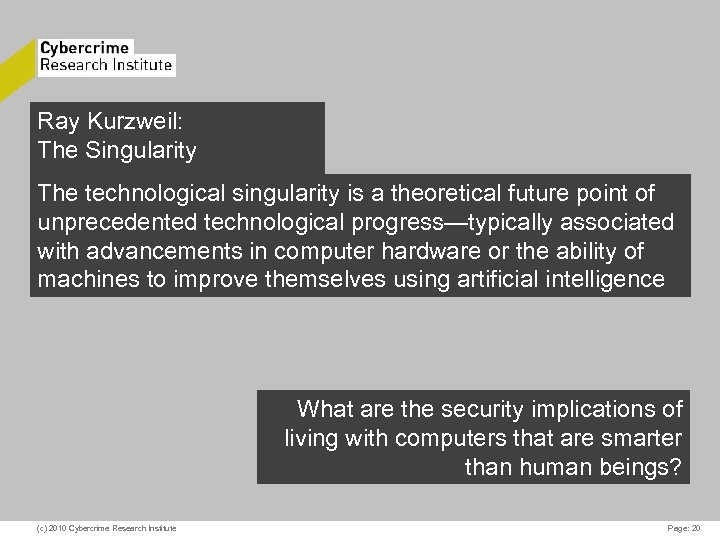 Cybercrime
Research Institute

Ray Kurzweil:
The Singularity

The technological singularity is a theoretical future point of unprecedented technological progress—typically associated with advancements in computer hardware or the ability of machines to improve themselves using artificial intelligence

What are the security implications of living with computers that are smarter than human beings?

(c) 2010 Cybercrime Research Institute

Page: 20